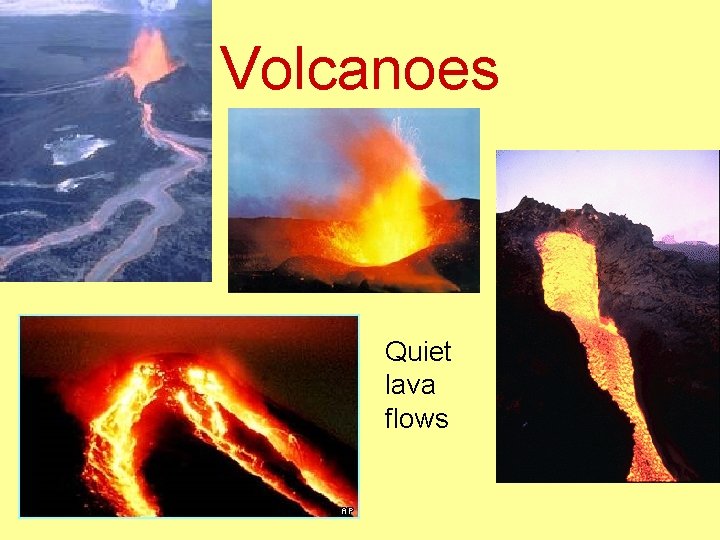 Volcanoes

Quiet lava flows

AP